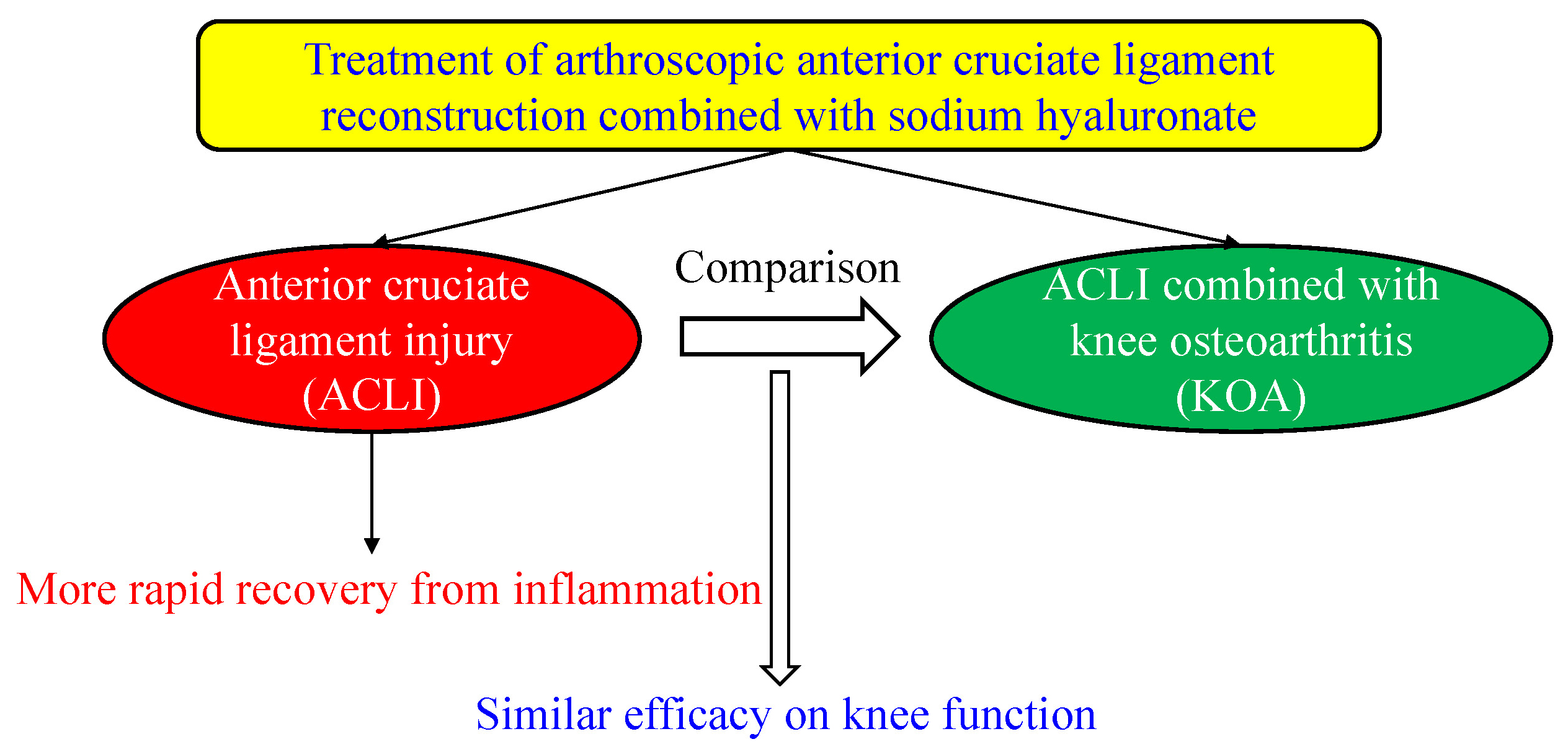 Treatment of arthroscopic anterior cruciate ligament reconstruction combined with sodium hyaluronate

Anterior cruciate ligament injury (ACLI)

Comparison

ACLI combined with knee osteoarthritis (KOA)

More rapid recovery from inflammation

Similar efficacy on knee function